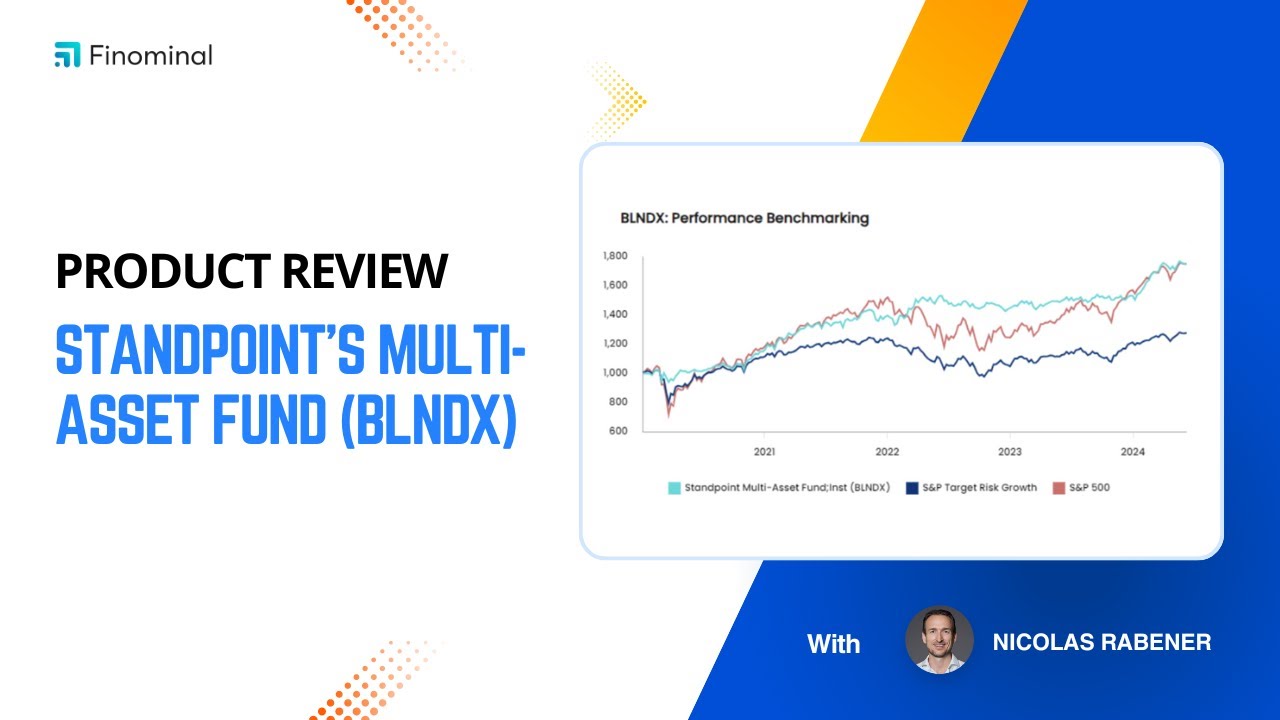 Finominal

PRODUCT REVIEW

STANDPOINT'S MULTI-ASSET FUND (BLNDX)

BLNDX: Performance Benchmarking

1,800
1,600
1,400
1,200
1,000
800
600

2021
2022
2023
2024

Standpoint Multi-Asset Fund;Inst (BLNDX)
S&P Target Risk Growth
S&P 500

With

NICOLAS RABENER